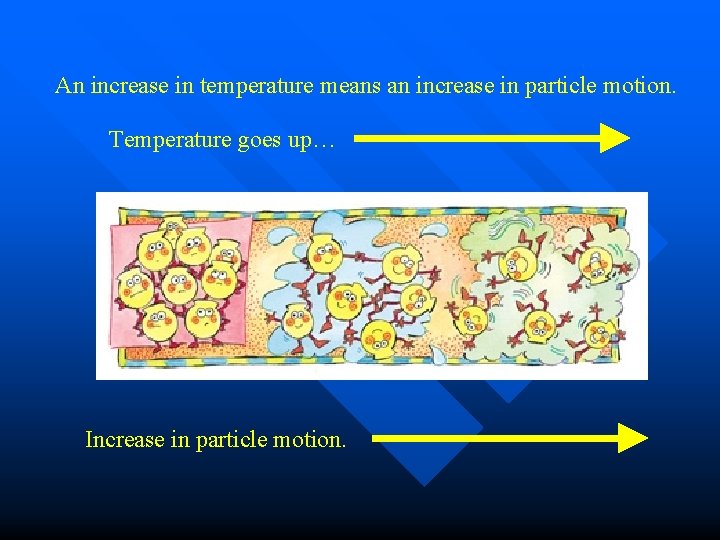 An increase in temperature means an increase in particle motion.

Temperature goes up…

Increase in particle motion.